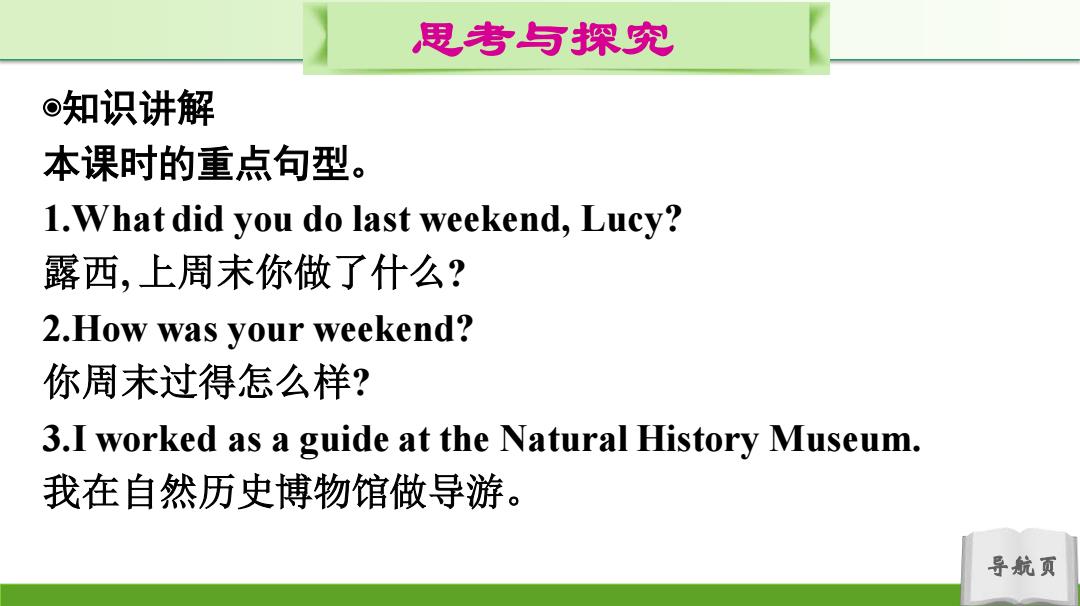 思考与探究

◉知识讲解

本课时的重点句型。

1.What did you do last weekend, Lucy?
露西, 上周末你做了什么?

2.How was your weekend?
你周末过得怎么样?

3.I worked as a guide at the Natural History Museum.
我在自然历史博物馆做导游。

导航页